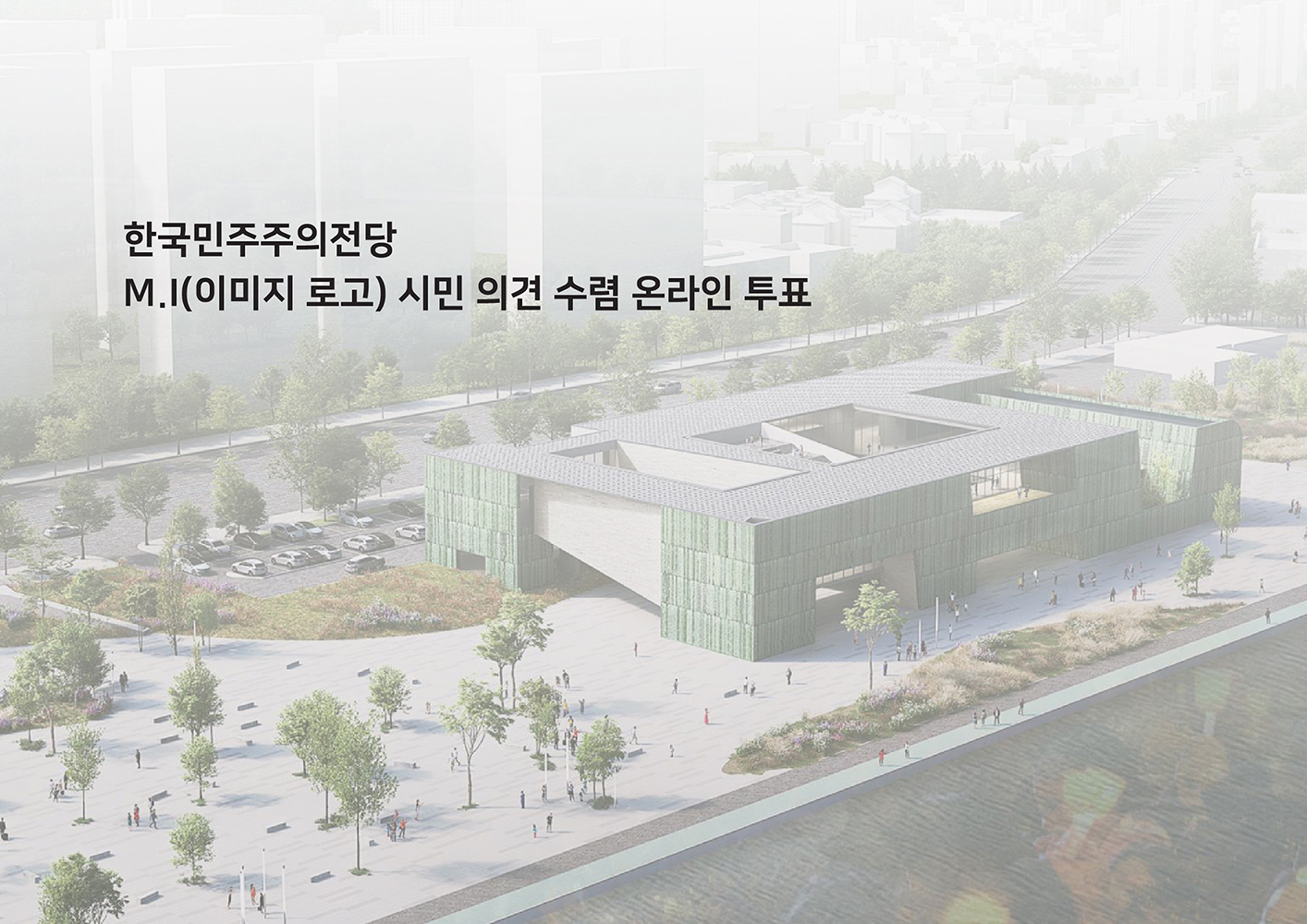 한국민주주의전당
M.I(이미지 로고) 시민 의견 수렴 온라인 투표